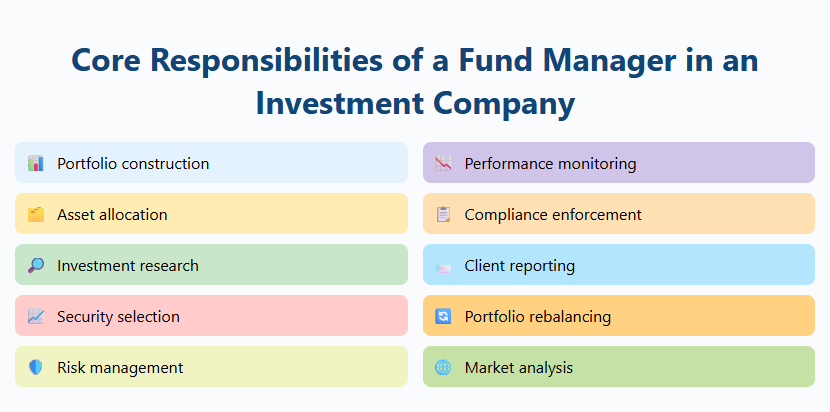 Core Responsibilities of a Fund Manager in an Investment Company

Portfolio construction

Asset allocation

Investment research

Security selection

Risk management

Performance monitoring

Compliance enforcement

Client reporting

Portfolio rebalancing

Market analysis